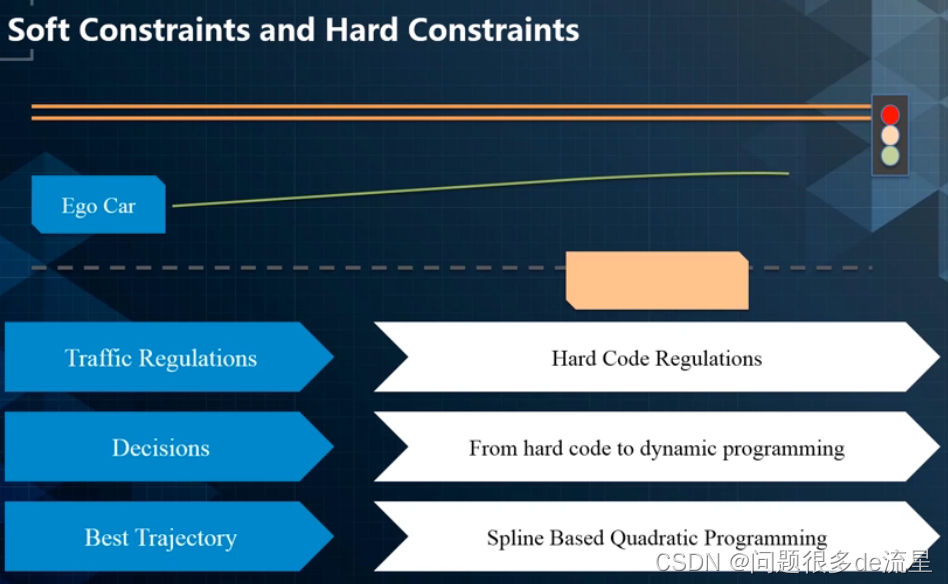 Soft Constraints and Hard Constraints

Ego Car

Traffic Regulations

Hard Code Regulations

Decisions

From hard code to dynamic programming

Best Trajectory

Spline Based Quadratic Programming

CSDN @问题很多de流星